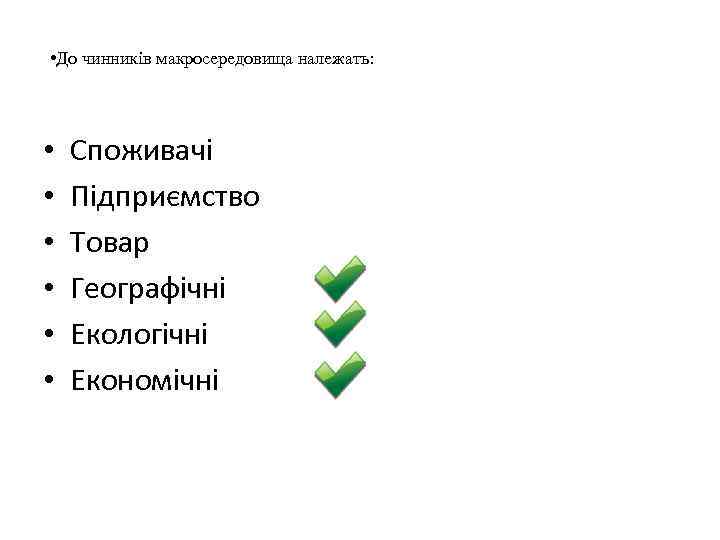 •До чинників макросередовища належать:

• Споживачі
• Підприємство
• Товар
• Географічні
• Екологічні
• Економічні